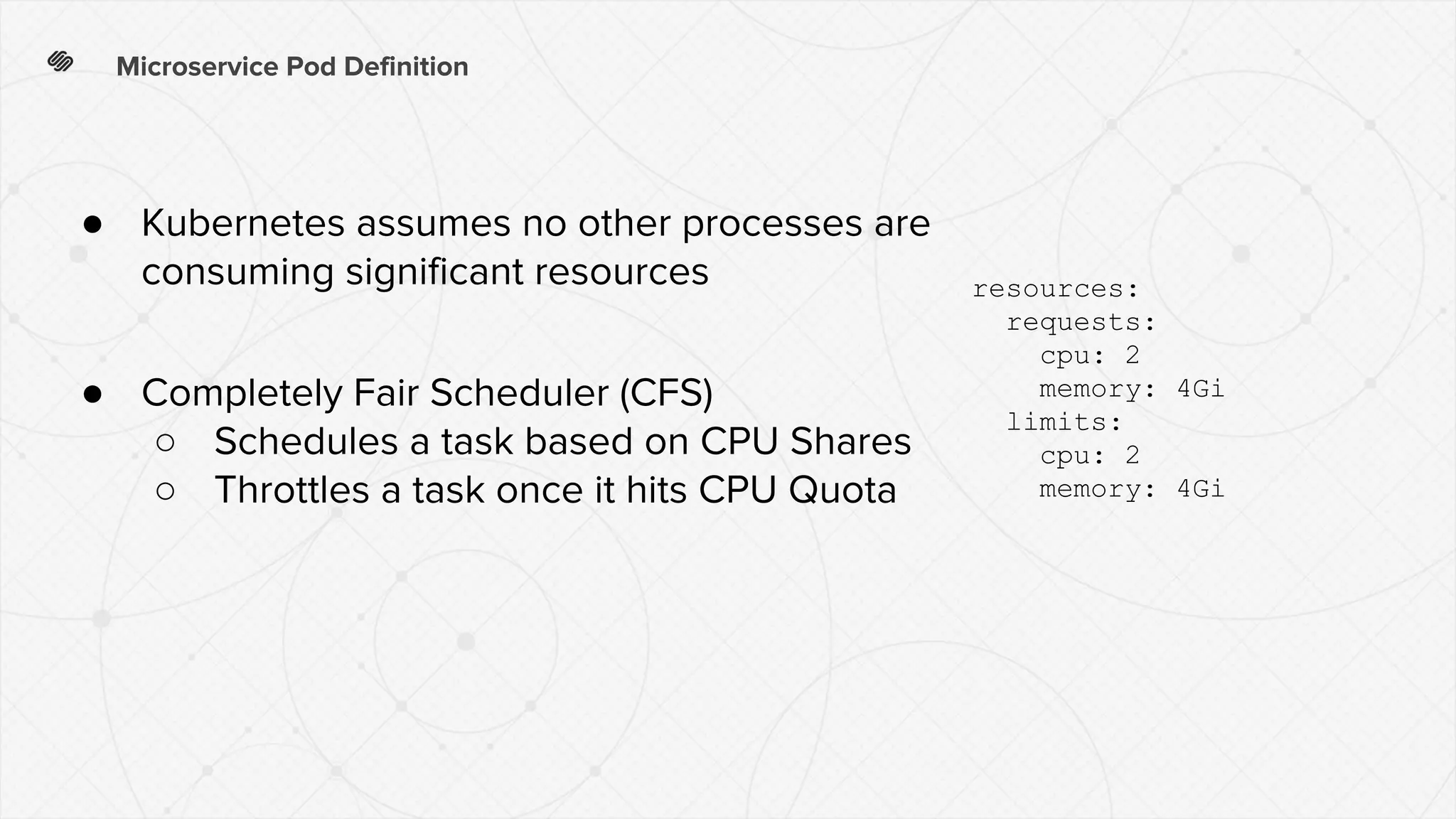 Microservice Pod Definition

● Kubernetes assumes no other processes are consuming significant resources

● Completely Fair Scheduler (CFS)
○ Schedules a task based on CPU Shares
○ Throttles a task once it hits CPU Quota

resources:
  requests:
    cpu: 2
    memory: 4Gi
  limits:
    cpu: 2
    memory: 4Gi